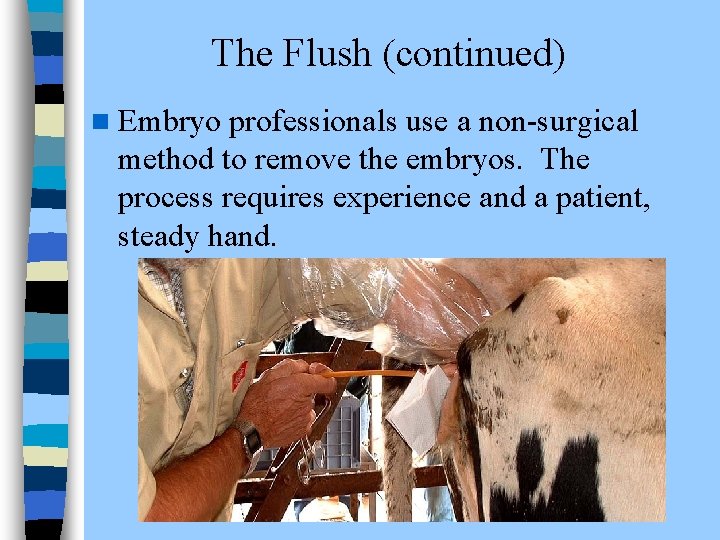 The Flush (continued)

Embryo professionals use a non-surgical method to remove the embryos. The process requires experience and a patient, steady hand.